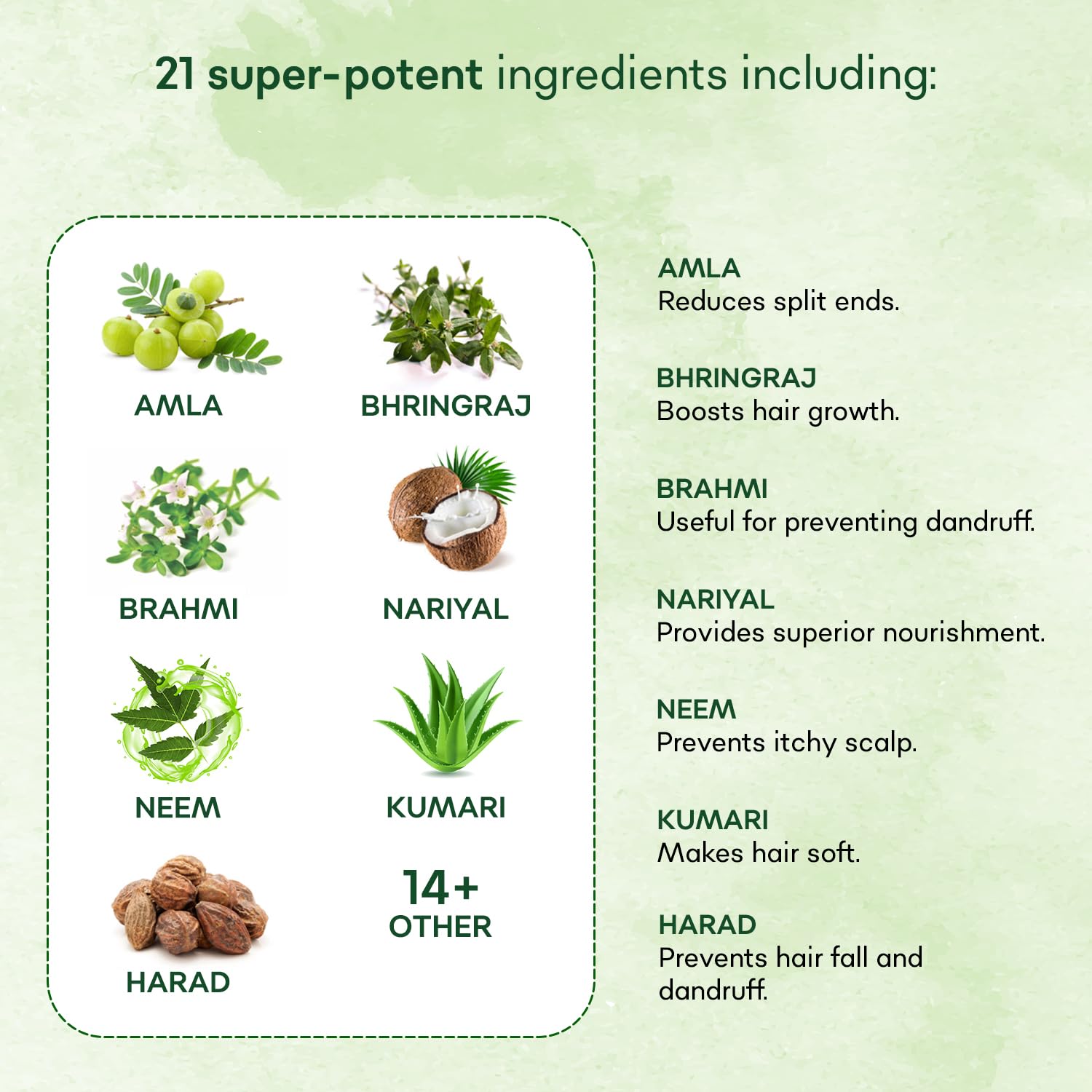 21 super-potent ingredients including:

AMLA

BHRINGRAJ

BRAHMI

NARIYAL

NEEM

KUMARI

HARAD

14+ OTHER

AMLA
Reduces split ends.

BHRINGRAJ
Boosts hair growth.

BRAHMI
Useful for preventing dandruff.

NARIYAL
Provides superior nourishment.

NEEM
Prevents itchy scalp.

KUMARI
Makes hair soft.

HARAD
Prevents hair fall and dandruff.